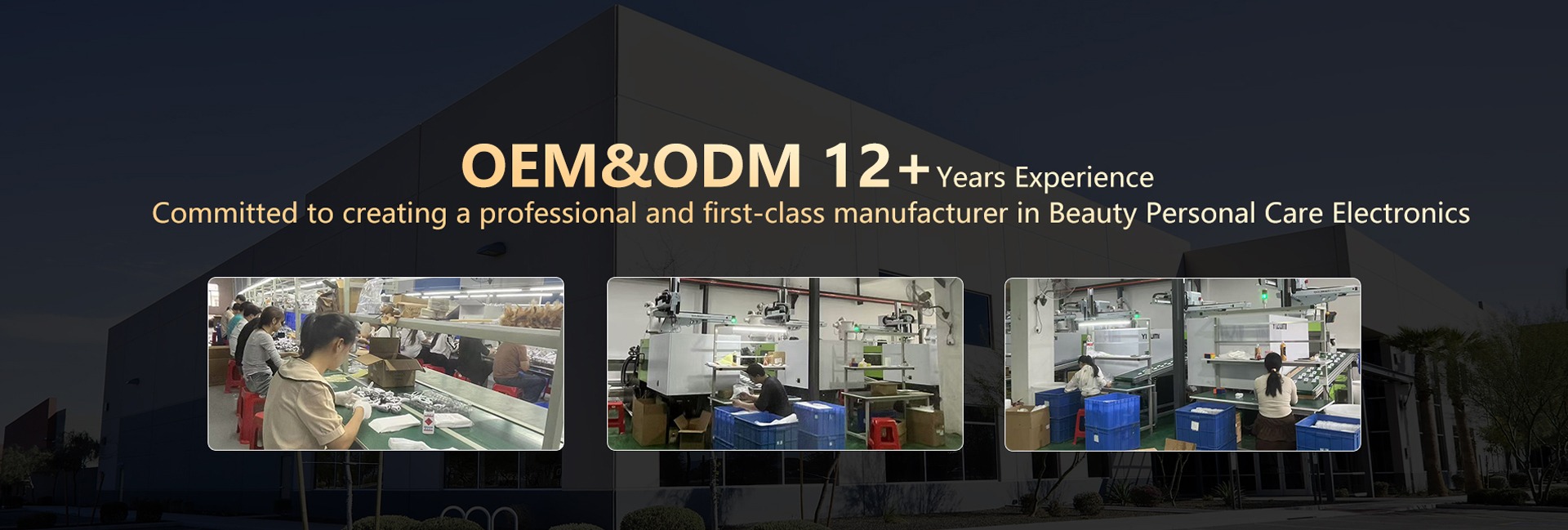 OEM&ODM 12+ Years Experience
Committed to creating a professional and first-class manufacturer in Beauty Personal Care Electronics